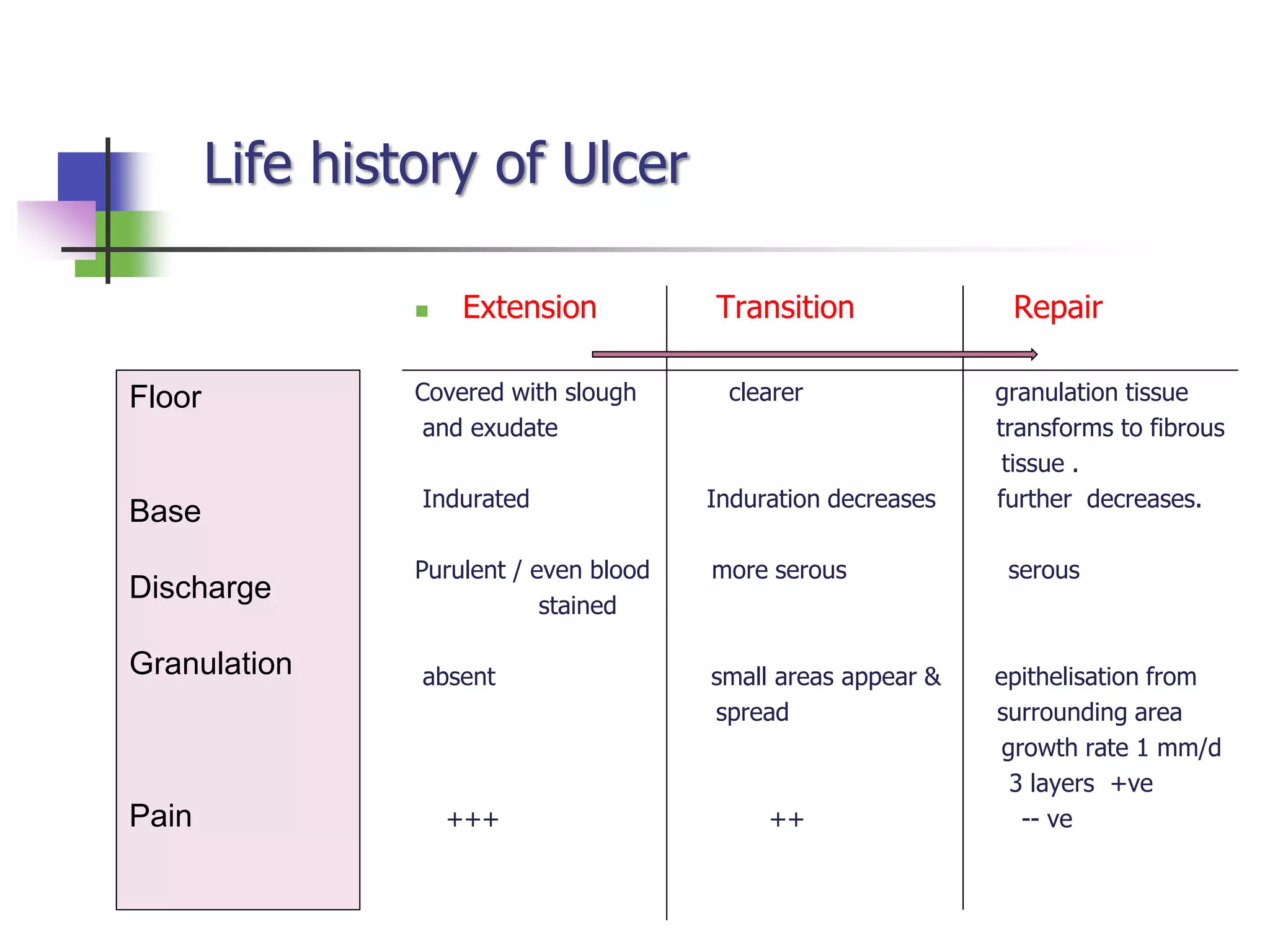 Life history of Ulcer

| | Extension | Transition | Repair |
|---|---|---|---|
| Floor | Covered with slough and exudate | clearer | granulation tissue transforms to fibrous tissue . |
| Base | Indurated | Induration decreases | further decreases. |
| Discharge | Purulent / even blood stained | more serous | serous |
| Granulation | absent | small areas appear & spread | epithelisation from surrounding area growth rate 1 mm/d 3 layers +ve |
| Pain | +++ | ++ | -- ve |